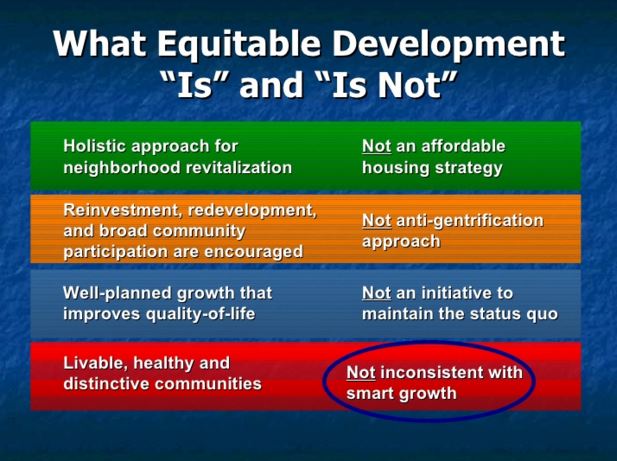 What Equitable Development "Is" and "Is Not"

| | |
|---|---|
| Holistic approach for neighborhood revitalization | Not an affordable housing strategy |
| Reinvestment, redevelopment, and broad community participation are encouraged | Not anti-gentrification approach |
| Well-planned growth that improves quality-of-life | Not an initiative to maintain the status quo |
| Livable, healthy and distinctive communities | Not inconsistent with smart growth |